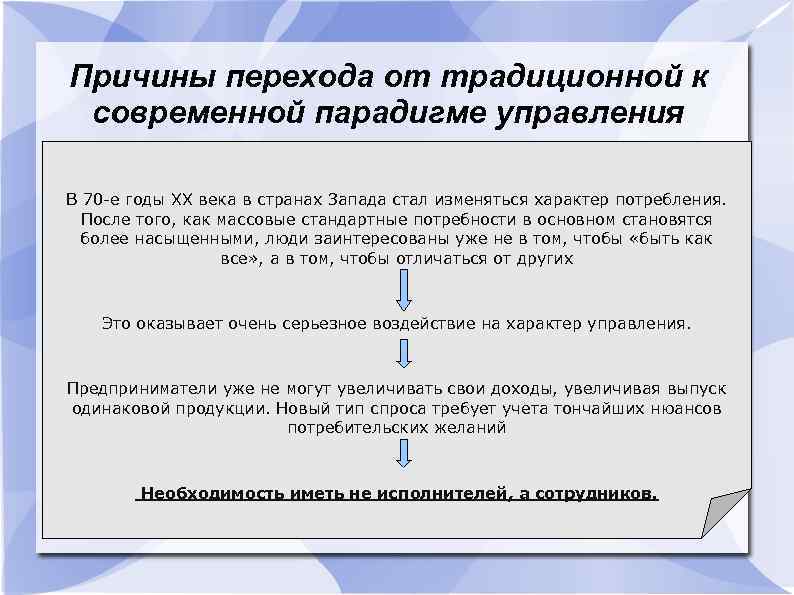 Причины перехода от традиционной к современной парадигме управления

В 70-е годы XX века в странах Запада стал изменяться характер потребления. После того, как массовые стандартные потребности в основном становятся более насыщенными, люди заинтересованы уже не в том, чтобы «быть как все», а в том, чтобы отличаться от других

Это оказывает очень серьезное воздействие на характер управления.

Предприниматели уже не могут увеличивать свои доходы, увеличивая выпуск одинаковой продукции. Новый тип спроса требует учета тончайших нюансов потребительских желаний

Необходимость иметь не исполнителей, а сотрудников.